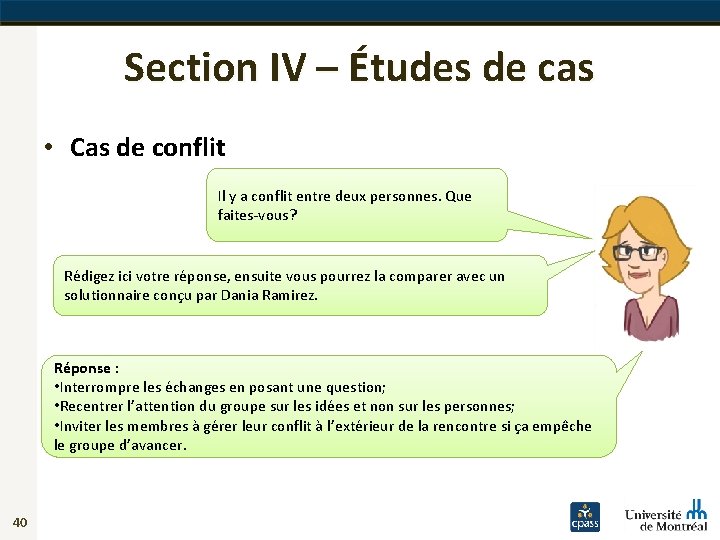 Section IV – Études de cas

• Cas de conflit

Il y a conflit entre deux personnes. Que faites-vous?

Rédigez ici votre réponse, ensuite vous pourrez la comparer avec un solutionnaire conçu par Dania Ramirez.

Réponse :
•Interrompre les échanges en posant une question;
•Recentrer l'attention du groupe sur les idées et non sur les personnes;
•Inviter les membres à gérer leur conflit à l'extérieur de la rencontre si ça empêche le groupe d'avancer.

40

cpass

Université de Montréal